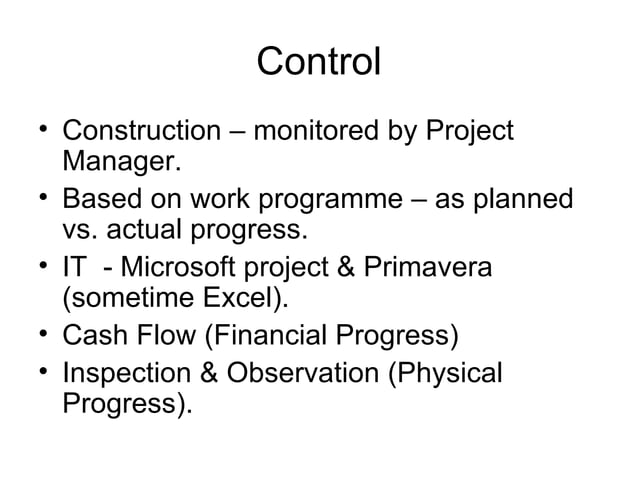 Control

• Construction – monitored by Project Manager.
• Based on work programme – as planned vs. actual progress.
• IT - Microsoft project & Primavera (sometime Excel).
• Cash Flow (Financial Progress)
• Inspection & Observation (Physical Progress).